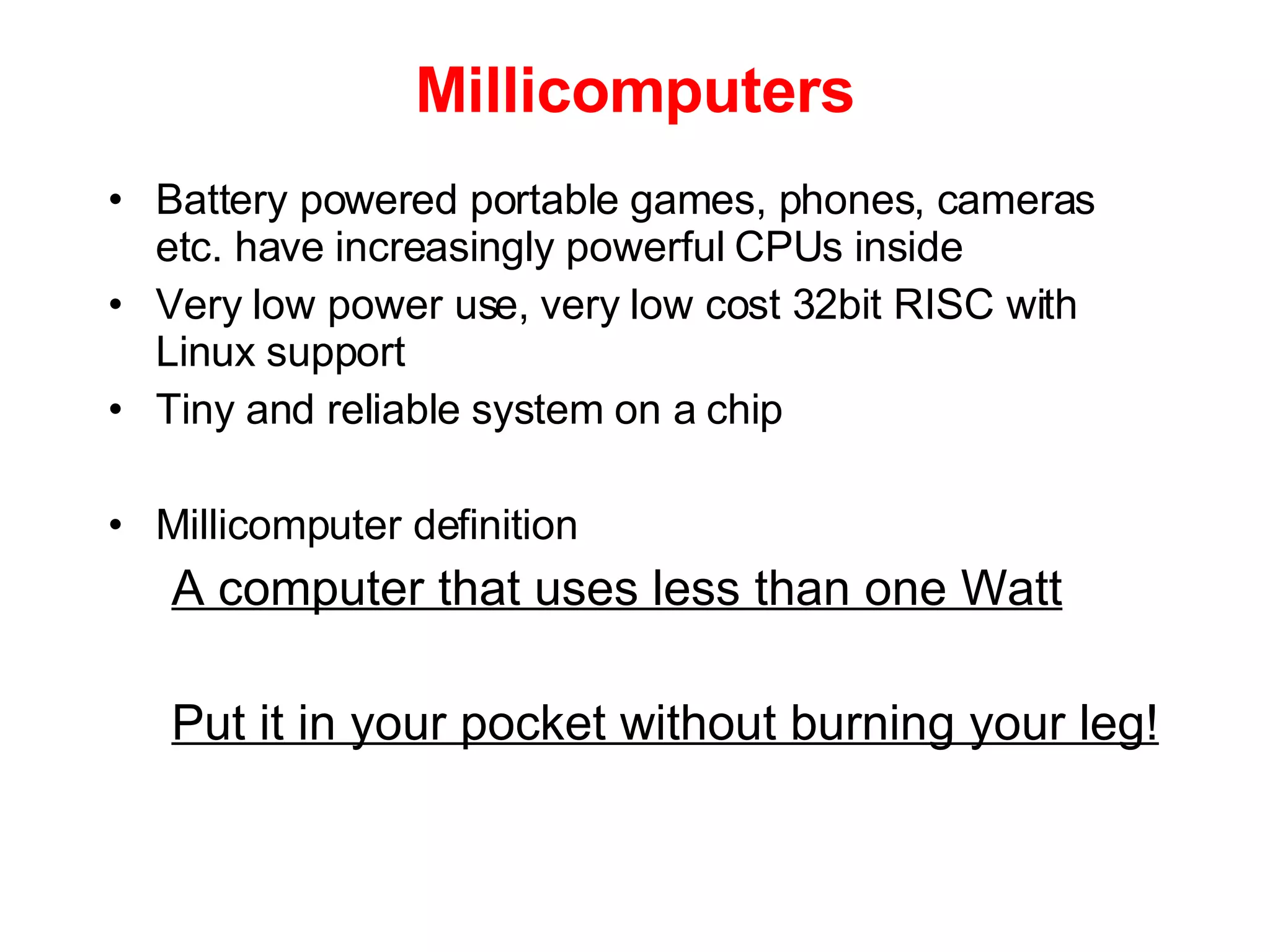 Millicomputers

• Battery powered portable games, phones, cameras etc. have increasingly powerful CPUs inside
• Very low power use, very low cost 32bit RISC with Linux support
• Tiny and reliable system on a chip

• Millicomputer definition

A computer that uses less than one Watt

Put it in your pocket without burning your leg!